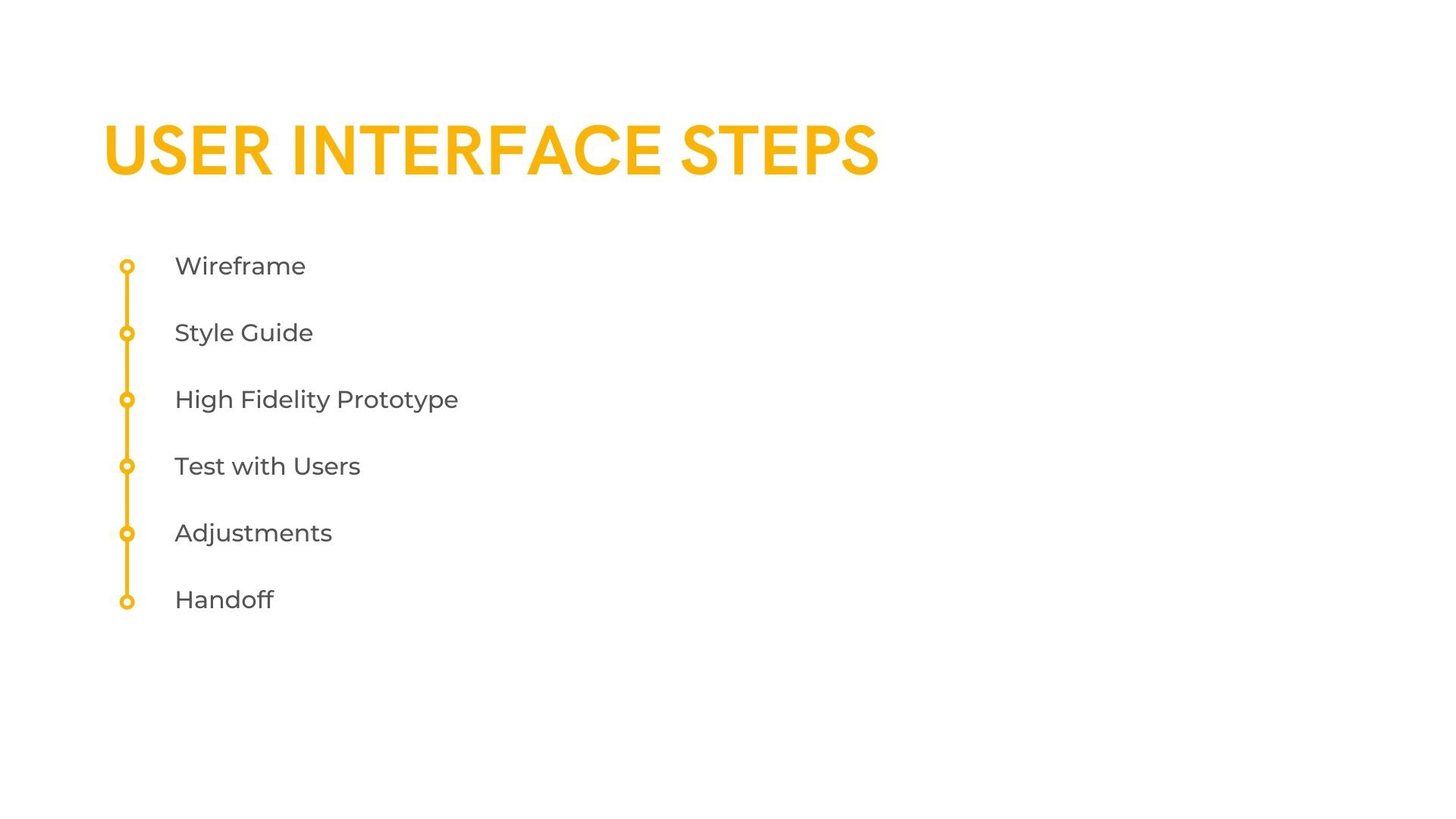 USER INTERFACE STEPS

Wireframe

Style Guide

High Fidelity Prototype

Test with Users

Adjustments

Handoff